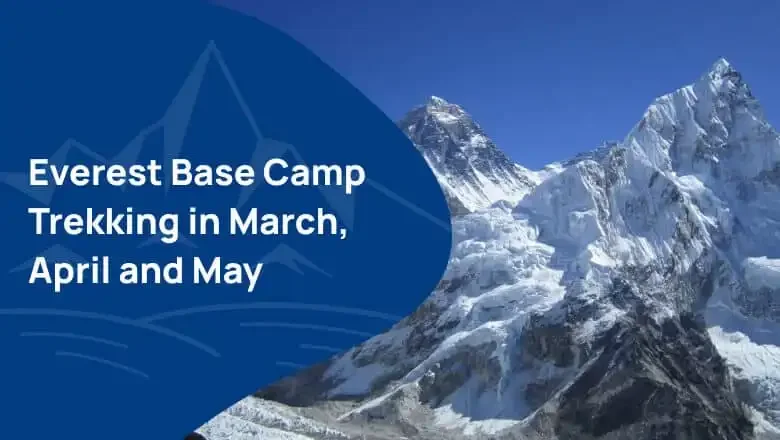 Everest Base Camp Trekking in March, April and May